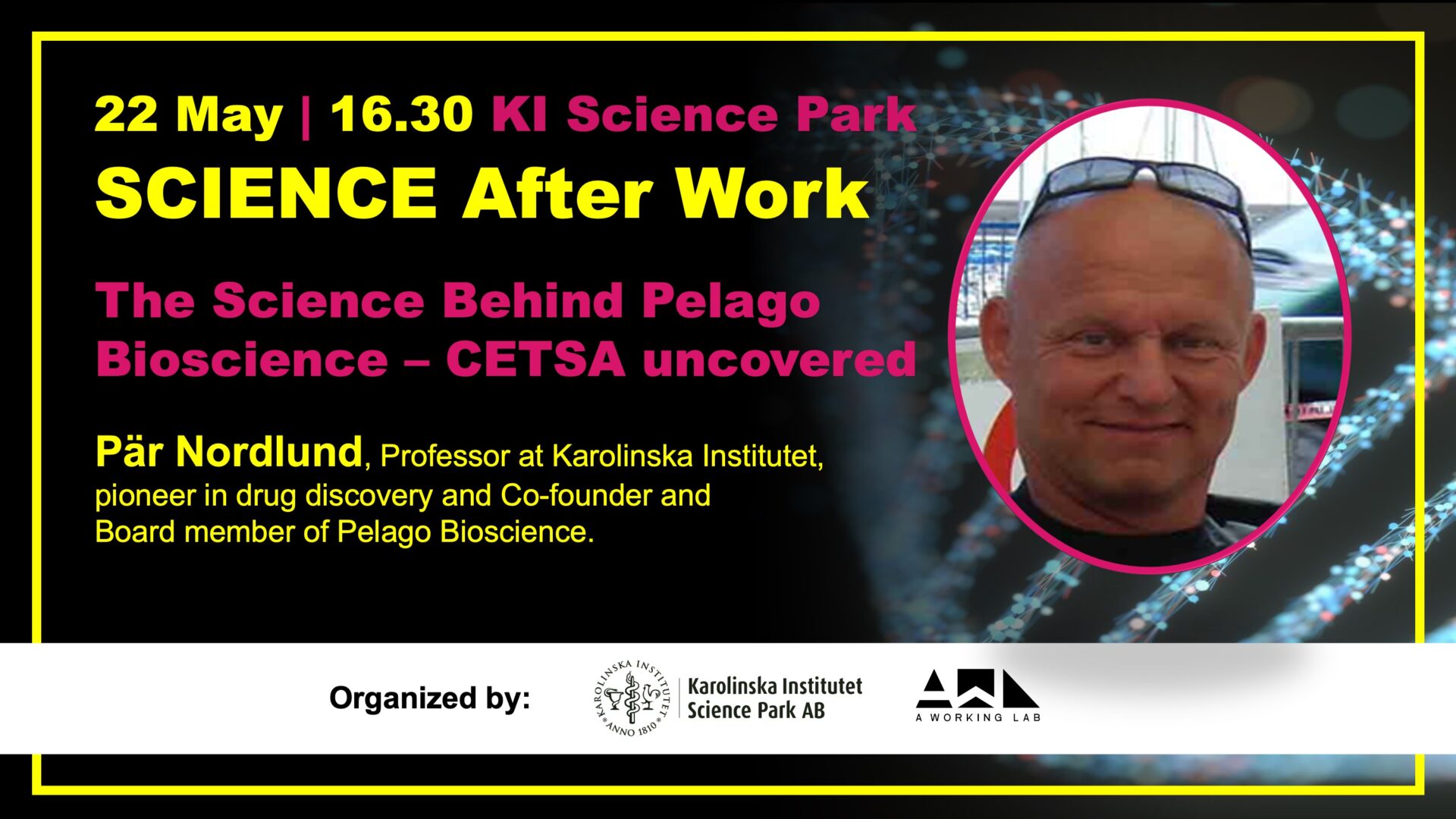 22 May | 16.30 KI Science Park

SCIENCE After Work

The Science Behind Pelago Bioscience – CETSA uncovered

Pär Nordlund, Professor at Karolinska Institutet, pioneer in drug discovery and Co-founder and Board member of Pelago Bioscience.

Organized by:

KAROLINSKA INSTITUTET ANNO 1810

Karolinska Institutet Science Park AB

A WORKING LAB